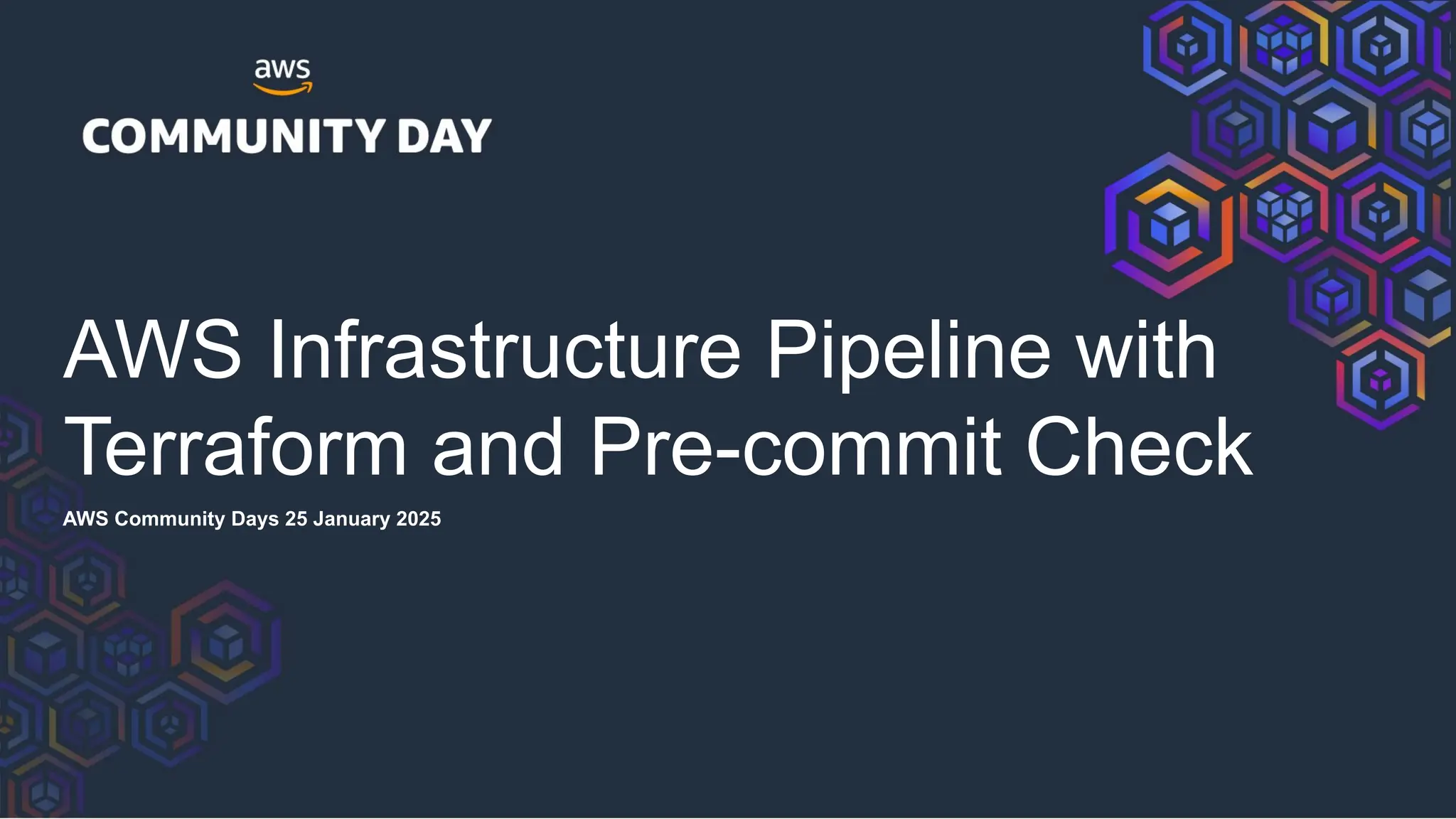 aws
COMMUNITY DAY

AWS Infrastructure Pipeline with Terraform and Pre-commit Check

AWS Community Days 25 January 2025